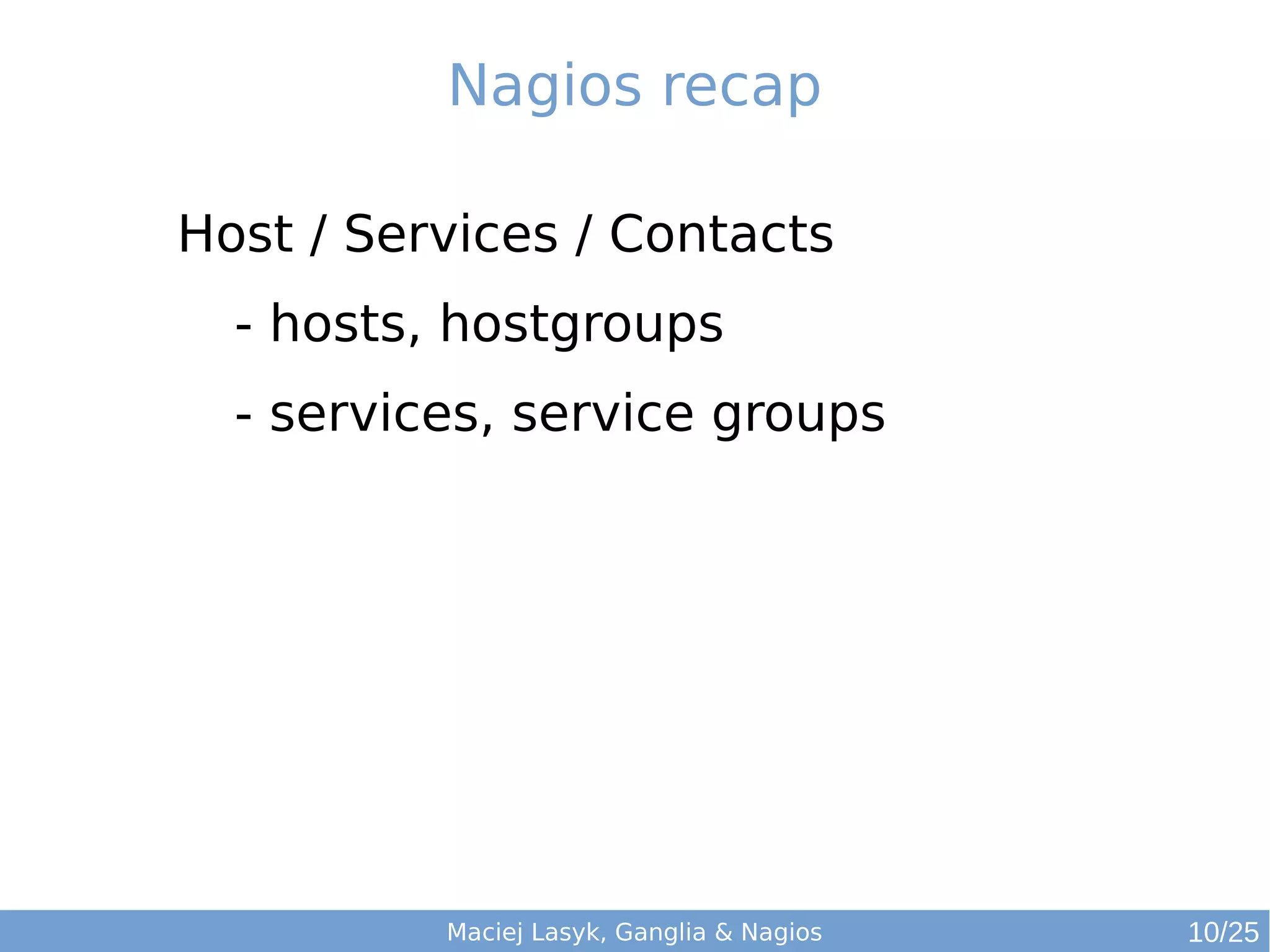 Nagios recap

Host / Services / Contacts

- hosts, hostgroups

- services, service groups

Maciej Lasyk, Ganglia & Nagios

10/25